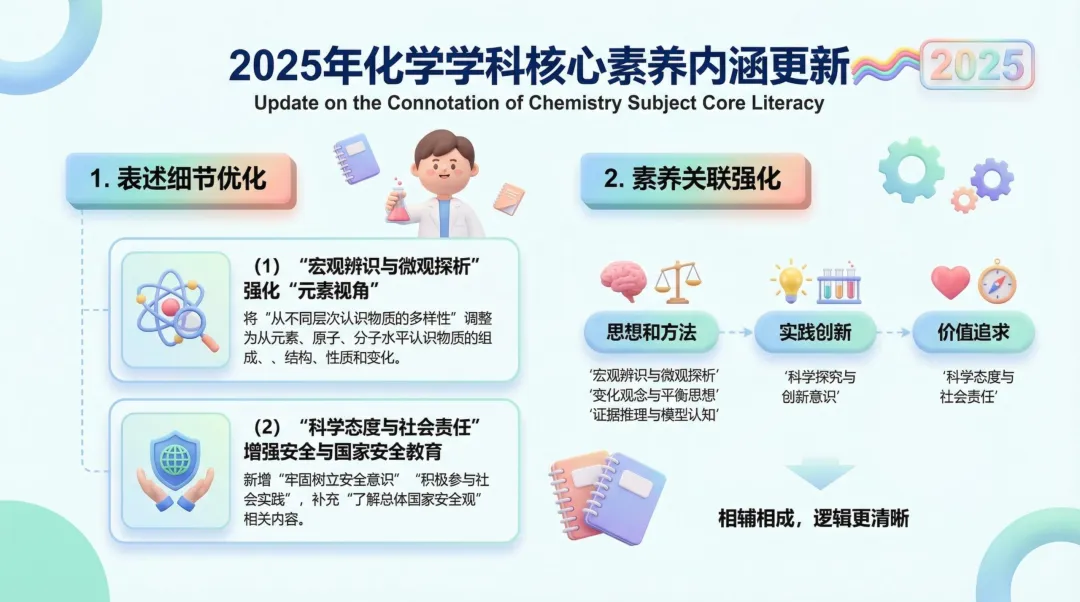 2025年化学学科核心素养内涵更新

2025

Update on the Connotation of Chemistry Subject Core Literacy

1. 表述细节优化

（1）“宏观辨识与微观探析”强化“元素视角”

将“从不同层次认识物质的多样性”调整为从元素、原子、分子水平认识物质的组成、、结构、性质和变化。

（2）“科学态度与社会责任”增强安全与国家安全教育

新增“牢固树立安全意识”“积极参与社会实践”，补充“了解总体国家安全观”相关内容。

2. 素养关联强化

思想和方法

‘宏观辨识与微观探析’
‘变化观念与平衡思想’
‘证据推理与模型认知’

实践创新

‘科学探究与创新意识’

价值追求

‘科学态度与社会责任’

相辅相成，逻辑更清晰